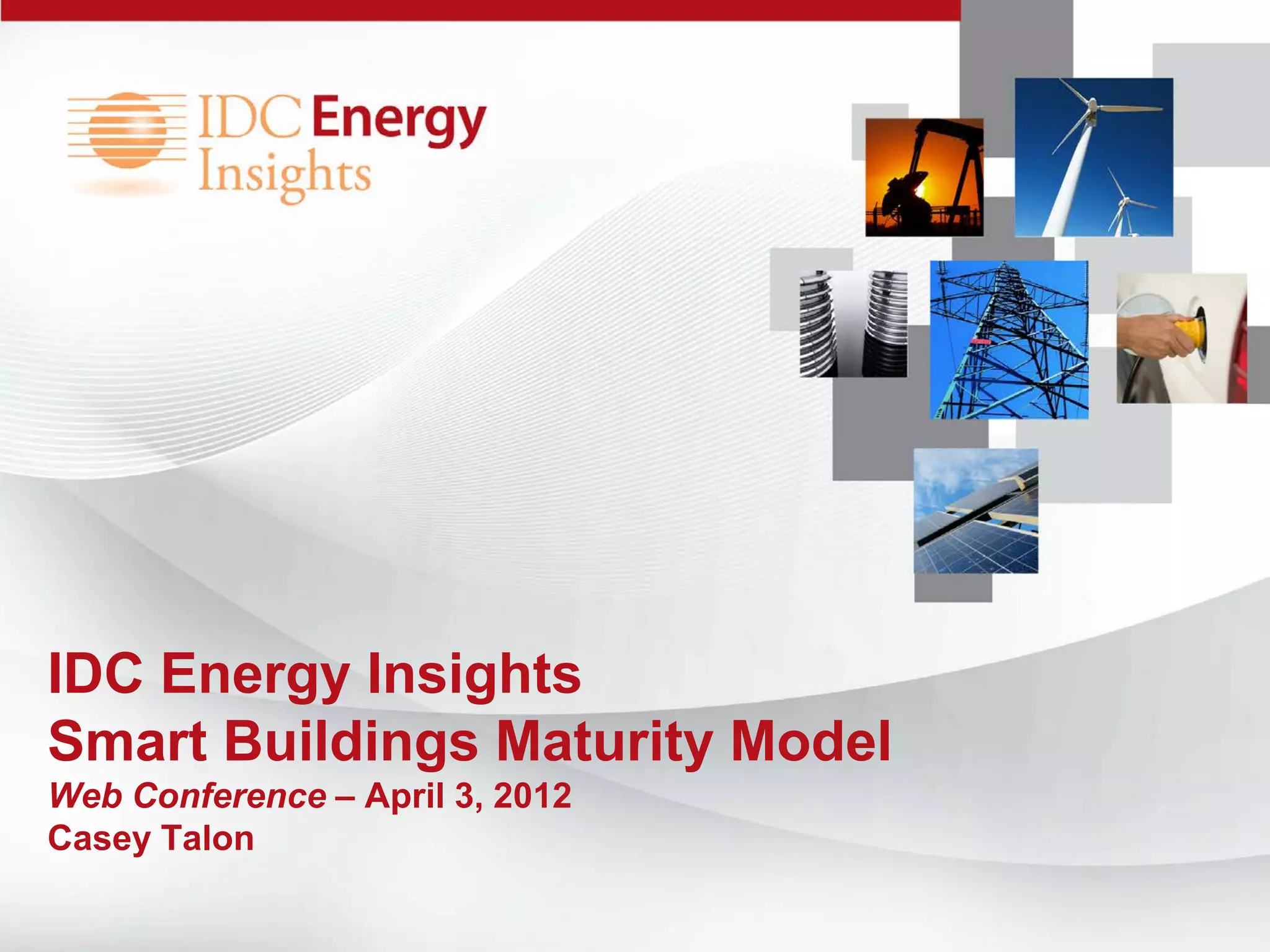 IDC Energy Insights

IDC Energy Insights
Smart Buildings Maturity Model
Web Conference – April 3, 2012
Casey Talon